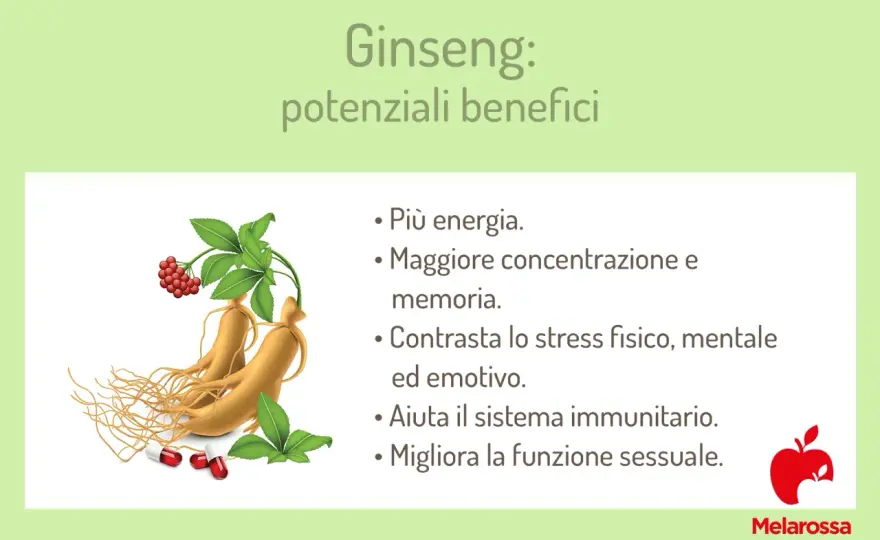 Ginseng:
potenziali benefici

• Più energia.
• Maggiore concentrazione e memoria.
• Contrasta lo stress fisico, mentale ed emotivo.
• Aiuta il sistema immunitario.
• Migliora la funzione sessuale.

Melarossa